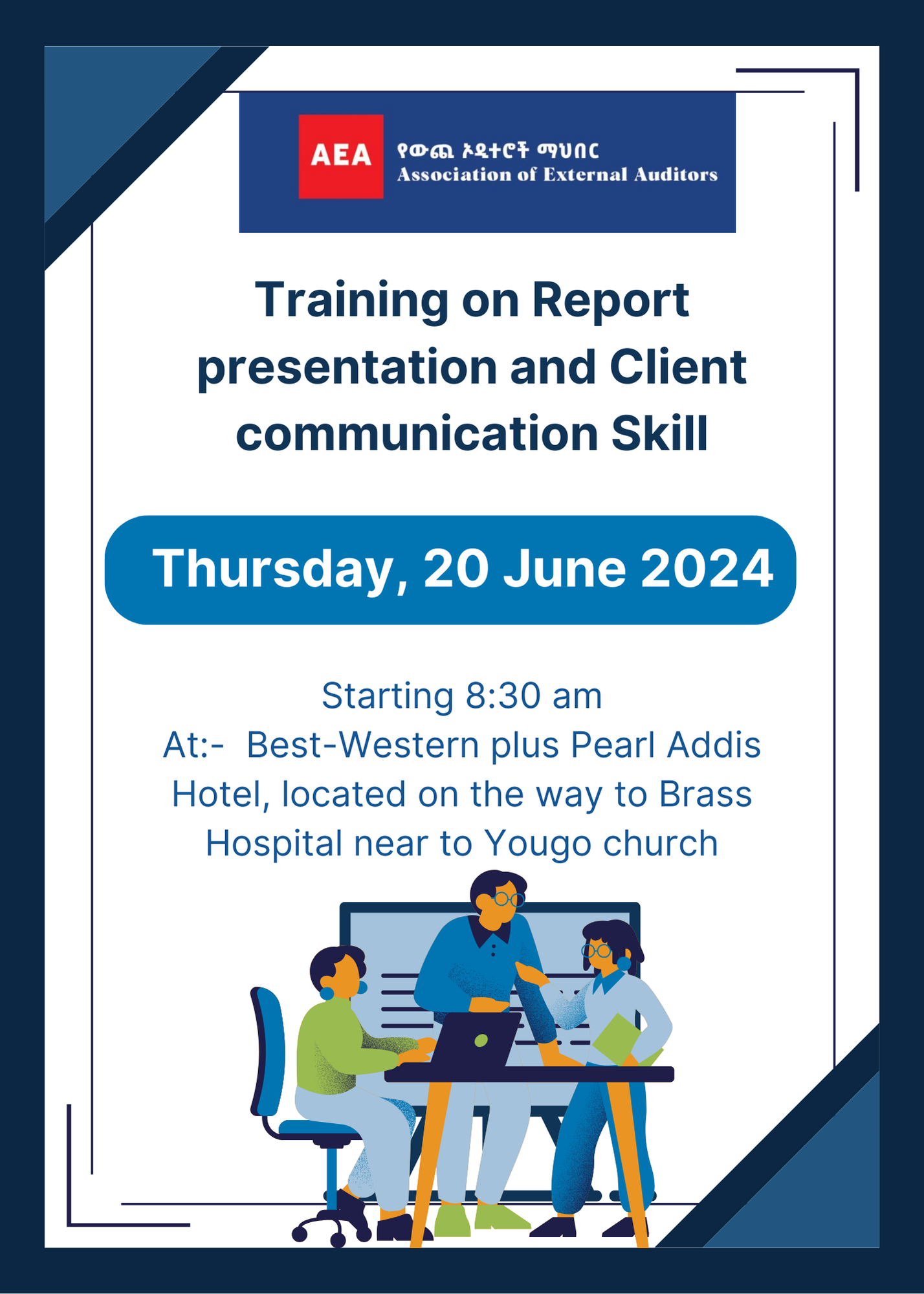 AEA
የውጪ ኦዲተሮች ማህበር
Association of External Auditors

Training on Report presentation and Client communication Skill

Thursday, 20 June 2024

Starting 8:30 am
At:- Best-Western plus Pearl Addis Hotel, located on the way to Brass Hospital near to Yougo church